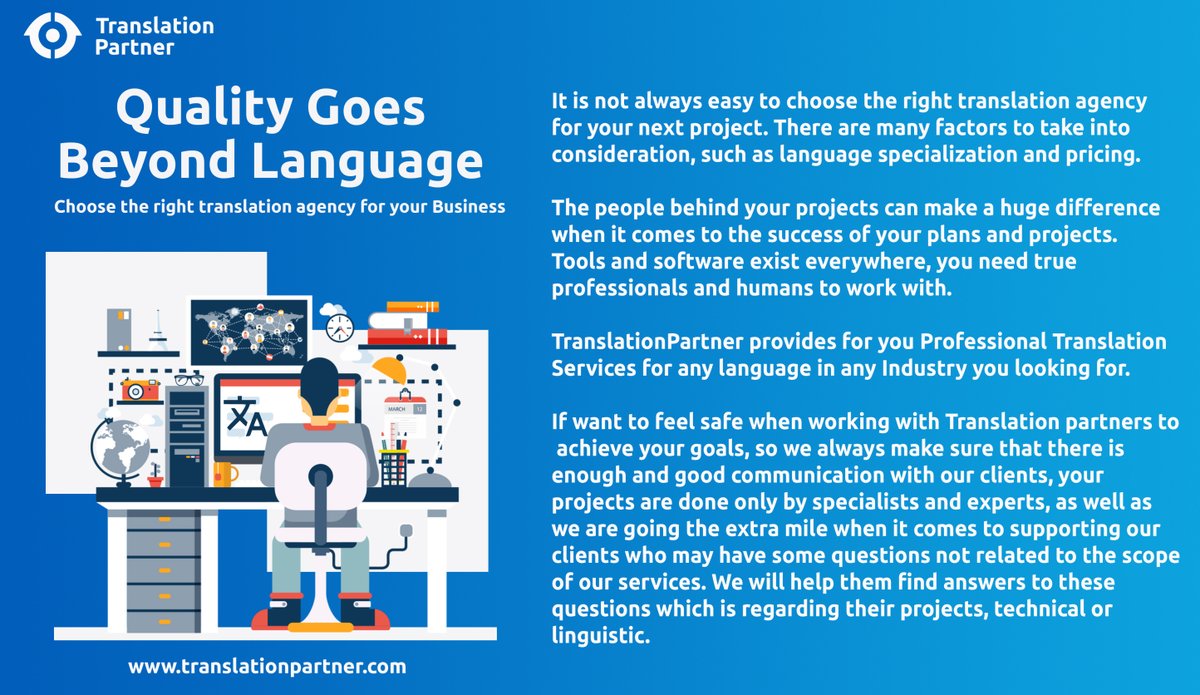 Translation Partner

Quality Goes Beyond Language

Choose the right translation agency for your Business

MARCH

www.translationpartner.com

It is not always easy to choose the right translation agency for your next project. There are many factors to take into consideration, such as language specialization and pricing.

The people behind your projects can make a huge difference when it comes to the success of your plans and projects. Tools and software exist everywhere, you need true professionals and humans to work with.

TranslationPartner provides for you Professional Translation Services for any language in any Industry you looking for.

If want to feel safe when working with Translation partners to achieve your goals, so we always make sure that there is enough and good communication with our clients, your projects are done only by specialists and experts, as well as we are going the extra mile when it comes to supporting our clients who may have some questions not related to the scope of our services. We will help them find answers to these questions which is regarding their projects, technical or linguistic.